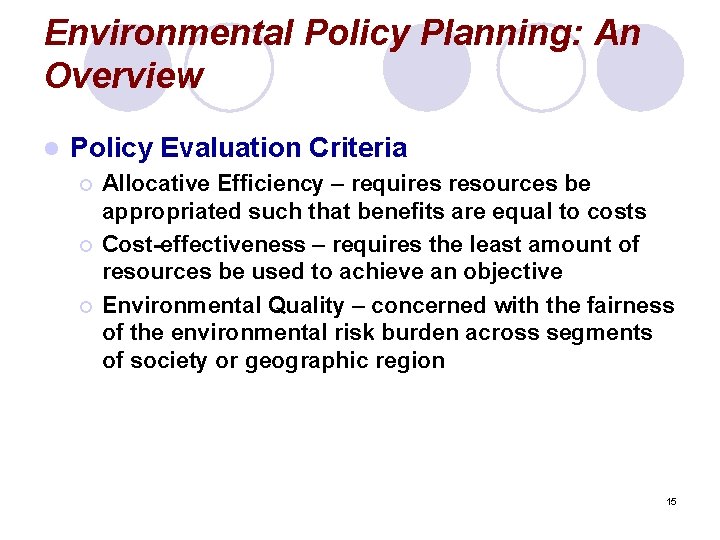 Environmental Policy Planning: An Overview

Policy Evaluation Criteria

Allocative Efficiency – requires resources be appropriated such that benefits are equal to costs

Cost-effectiveness – requires the least amount of resources be used to achieve an objective

Environmental Quality – concerned with the fairness of the environmental risk burden across segments of society or geographic region

15